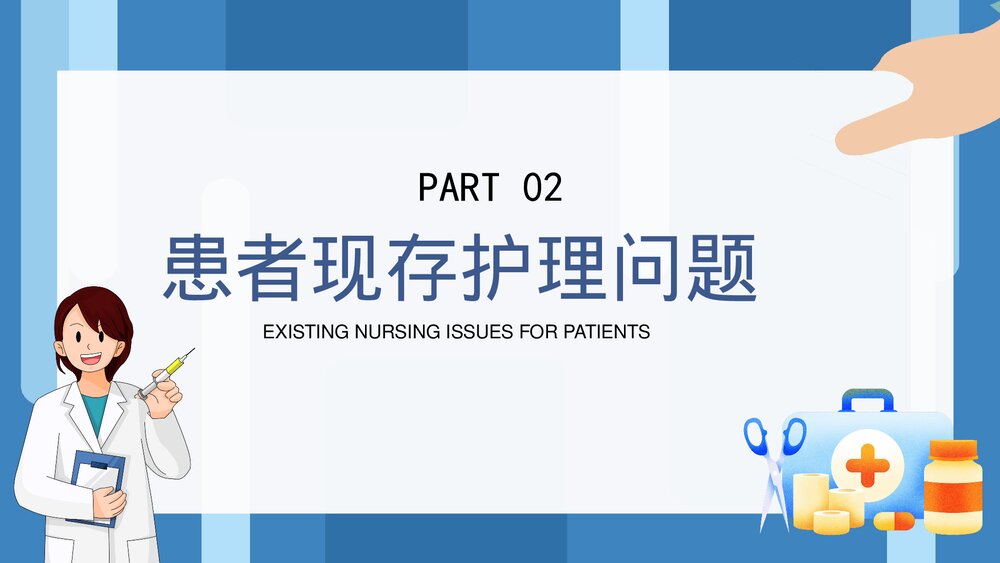 PART 02

患者现存护理问题

EXISTING NURSING ISSUES FOR PATIENTS